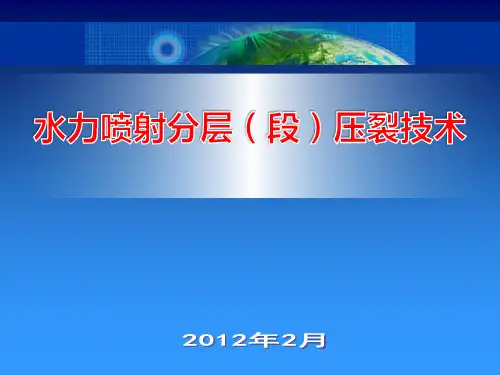 水力喷射分层（段）压裂技术

2012年2月